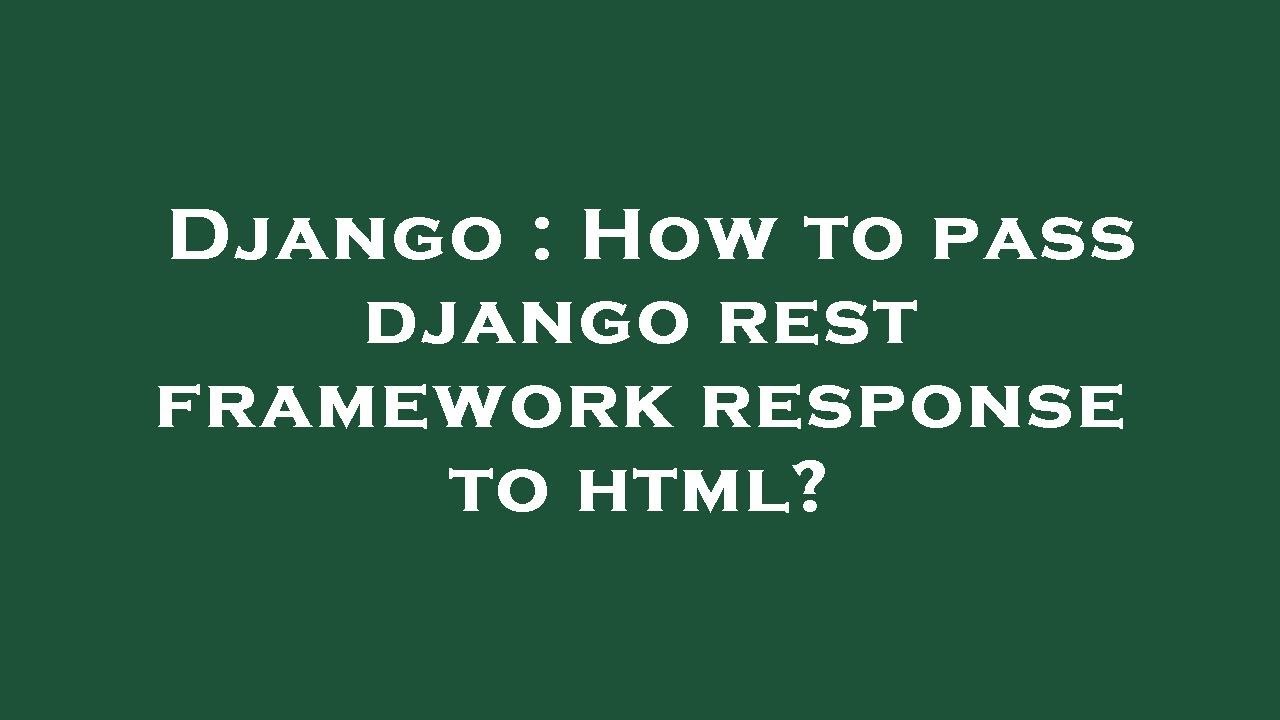 Django : How to pass django rest framework response to html?